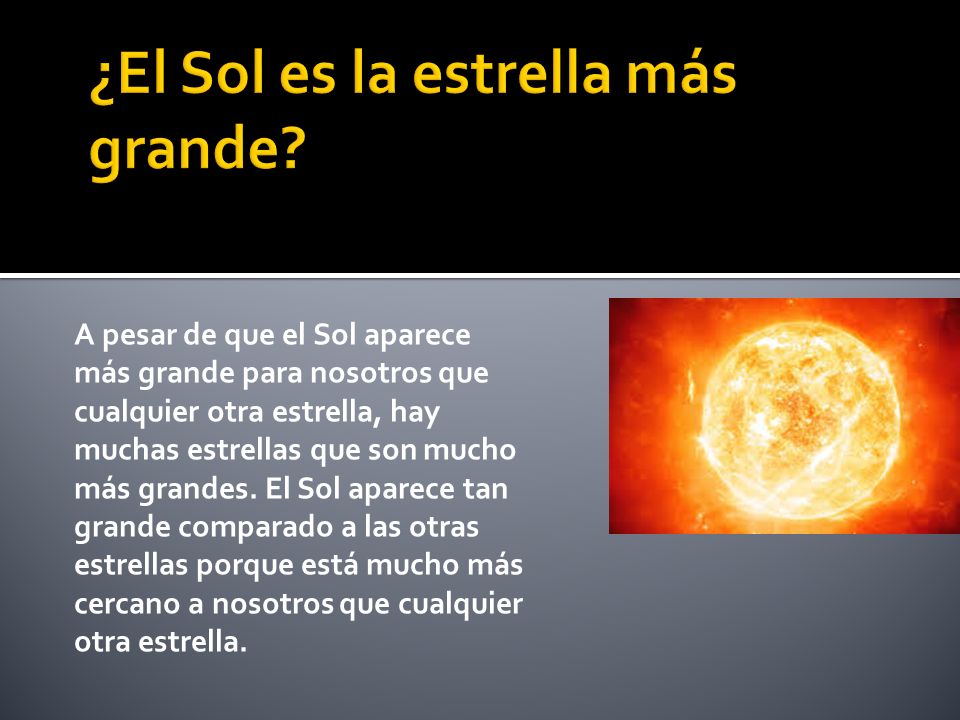 ¿El Sol es la estrella más grande?

A pesar de que el Sol aparece más grande para nosotros que cualquier otra estrella, hay muchas estrellas que son mucho más grandes. El Sol aparece tan grande comparado a las otras estrellas porque está mucho más cercano a nosotros que cualquier otra estrella.